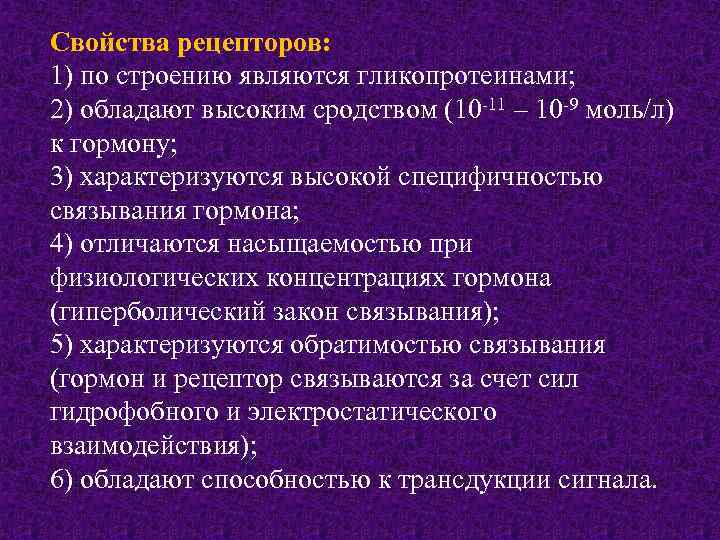 Свойства рецепторов:
1) по строению являются гликопротеинами;
2) обладают высоким сродством ($10^{-11}$ – $10^{-9}$ моль/л) к гормону;
3) характеризуются высокой специфичностью связывания гормона;
4) отличаются насыщаемостью при физиологических концентрациях гормона (гиперболический закон связывания);
5) характеризуются обратимостью связывания (гормон и рецептор связываются за счет сил гидрофобного и электростатического взаимодействия);
6) обладают способностью к трансдукции сигнала.